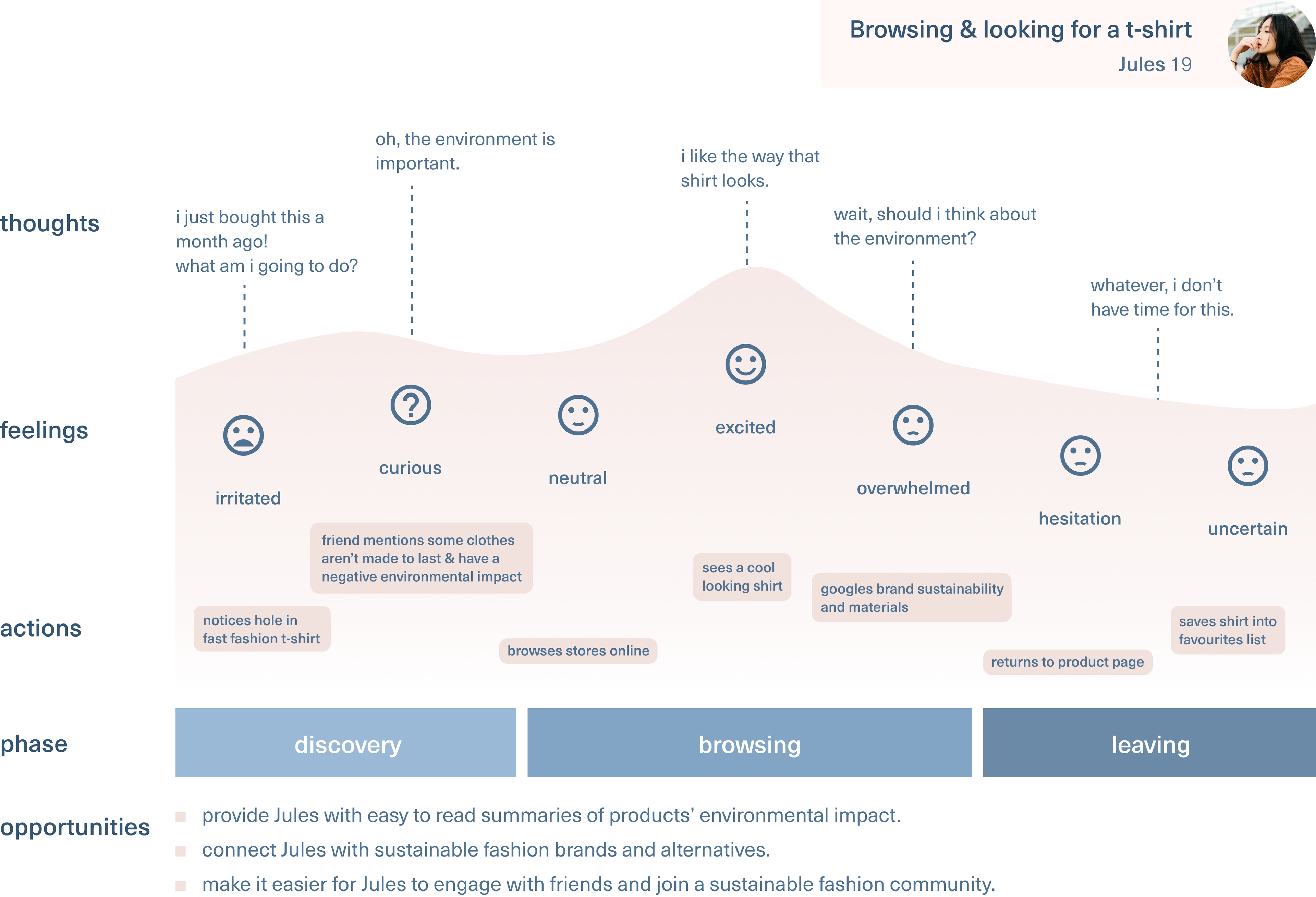 Browsing & looking for a t-shirt
Jules 19

thoughts

i just bought this a month ago!
what am i going to do?

oh, the environment is important.

i like the way that shirt looks.

wait, should i think about the environment?

whatever, i don't have time for this.

feelings

irritated

curious

neutral

excited

overwhelmed

hesitation

uncertain

actions

notices hole in fast fashion t-shirt

friend mentions some clothes aren't made to last & have a negative environmental impact

browses stores online

sees a cool looking shirt

googles brand sustainability and materials

returns to product page

saves shirt into favourites list

phase

discovery

browsing

leaving

opportunities

provide Jules with easy to read summaries of products' environmental impact.

connect Jules with sustainable fashion brands and alternatives.

make it easier for Jules to engage with friends and join a sustainable fashion community.